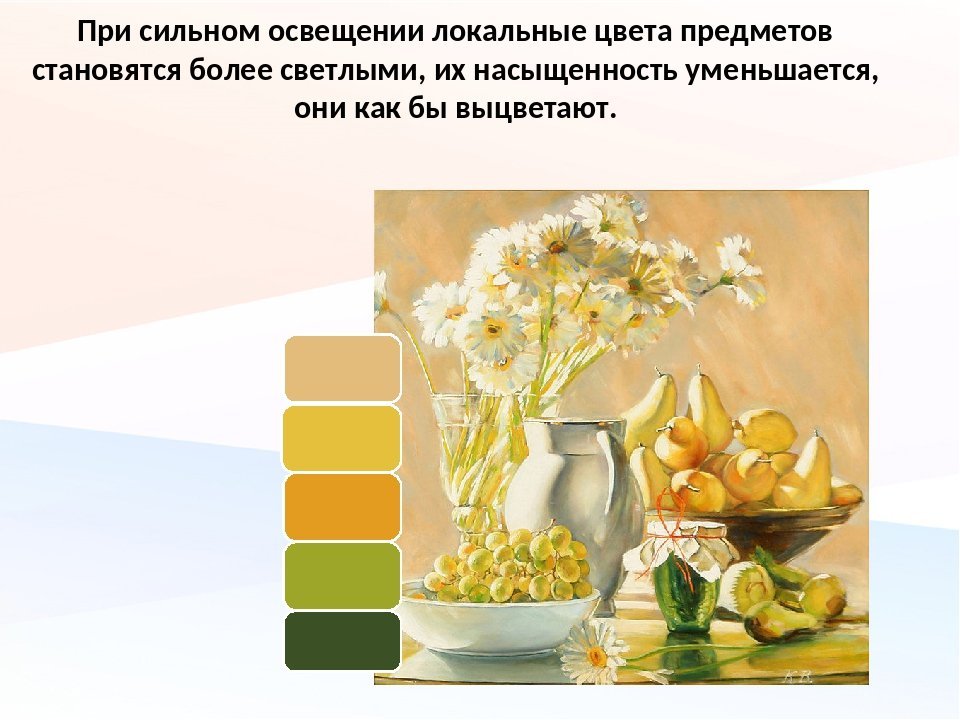 При сильном освещении локальные цвета предметов становятся более светлыми, их насыщенность уменьшается, они как бы выцветают.